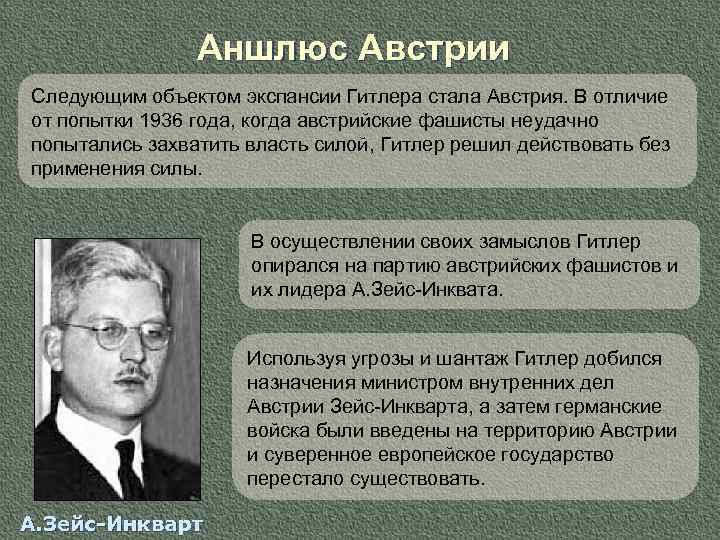 Аншлюс Австрии

Следующим объектом экспансии Гитлера стала Австрия. В отличие от попытки 1936 года, когда австрийские фашисты неудачно попытались захватить власть силой, Гитлер решил действовать без применения силы.

В осуществлении своих замыслов Гитлер опирался на партию австрийских фашистов и их лидера А.Зейс-Инквата.

Используя угрозы и шантаж Гитлер добился назначения министром внутренних дел Австрии Зейс-Инкварта, а затем германские войска были введены на территорию Австрии и суверенное европейское государство перестало существовать.

А.Зейс-Инкварт